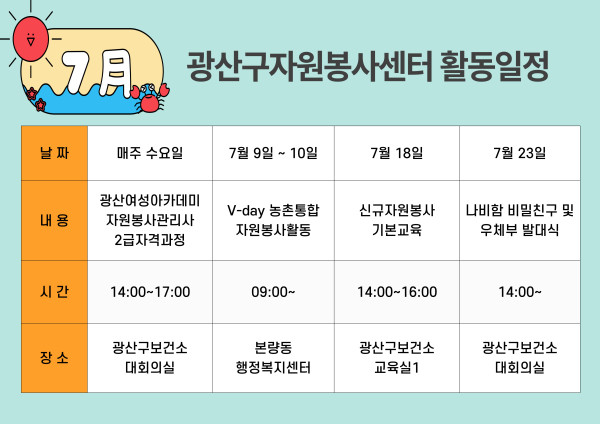 7月

광산구자원봉사센터 활동일정

| 날 짜 | 매주 수요일 | 7월 9일 ~ 10일 | 7월 18일 | 7월 23일 |
|---|---|---|---|---|
| 내 용 | 광산여성아카데미 자원봉사관리사 2급자격과정 | V-day 농촌통합 자원봉사활동 | 신규자원봉사 기본교육 | 나비함 비밀친구 및 우체부 발대식 |
| 시 간 | 14:00~17:00 | 09:00~ | 14:00~16:00 | 14:00~ |
| 장 소 | 광산구보건소 대회의실 | 본량동 행정복지센터 | 광산구보건소 교육실1 | 광산구보건소 대회의실 |